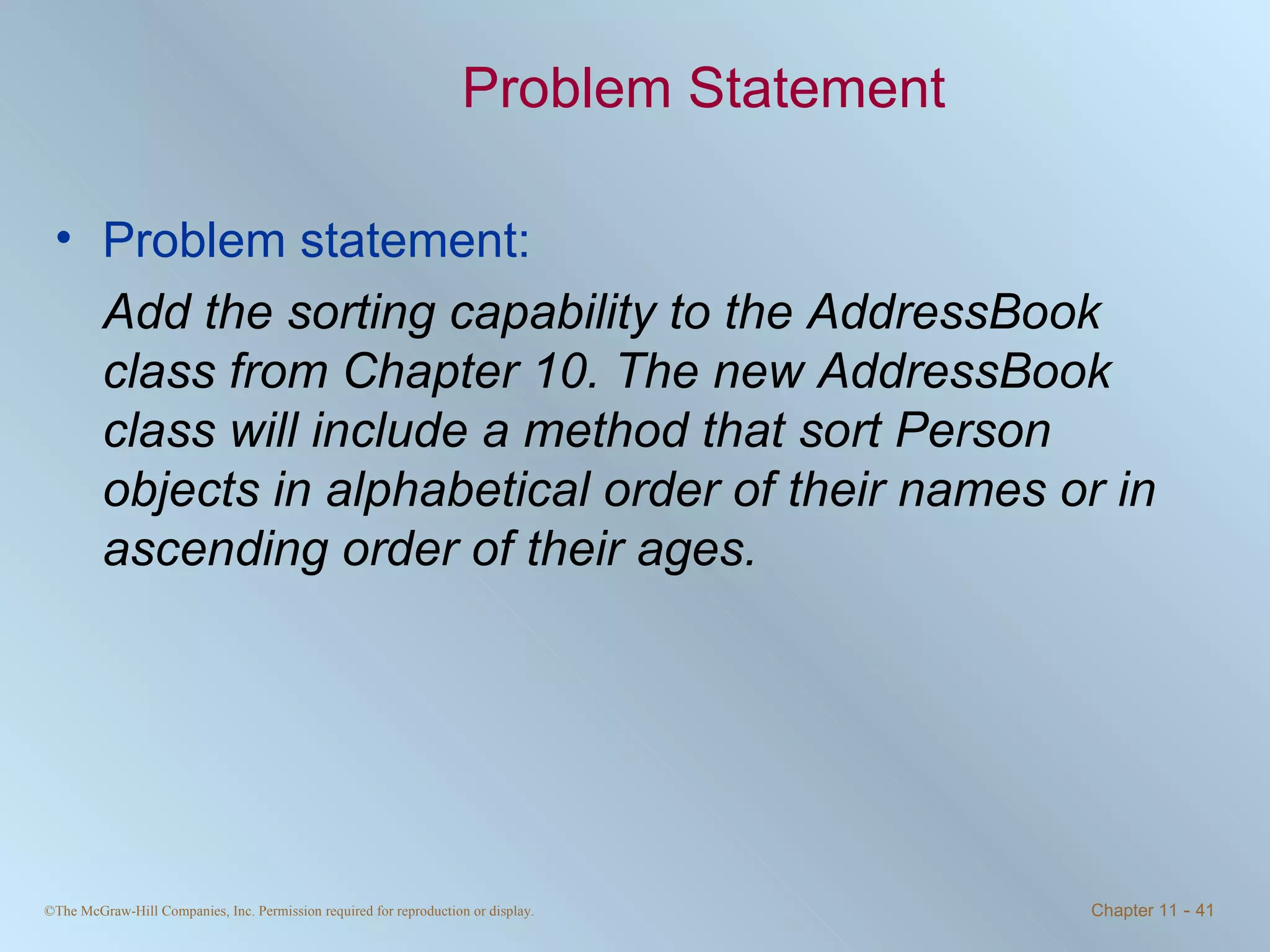 Problem Statement

• Problem statement:

Add the sorting capability to the AddressBook class from Chapter 10. The new AddressBook class will include a method that sort Person objects in alphabetical order of their names or in ascending order of their ages.

©The McGraw-Hill Companies, Inc. Permission required for reproduction or display.

Chapter 11 - 41